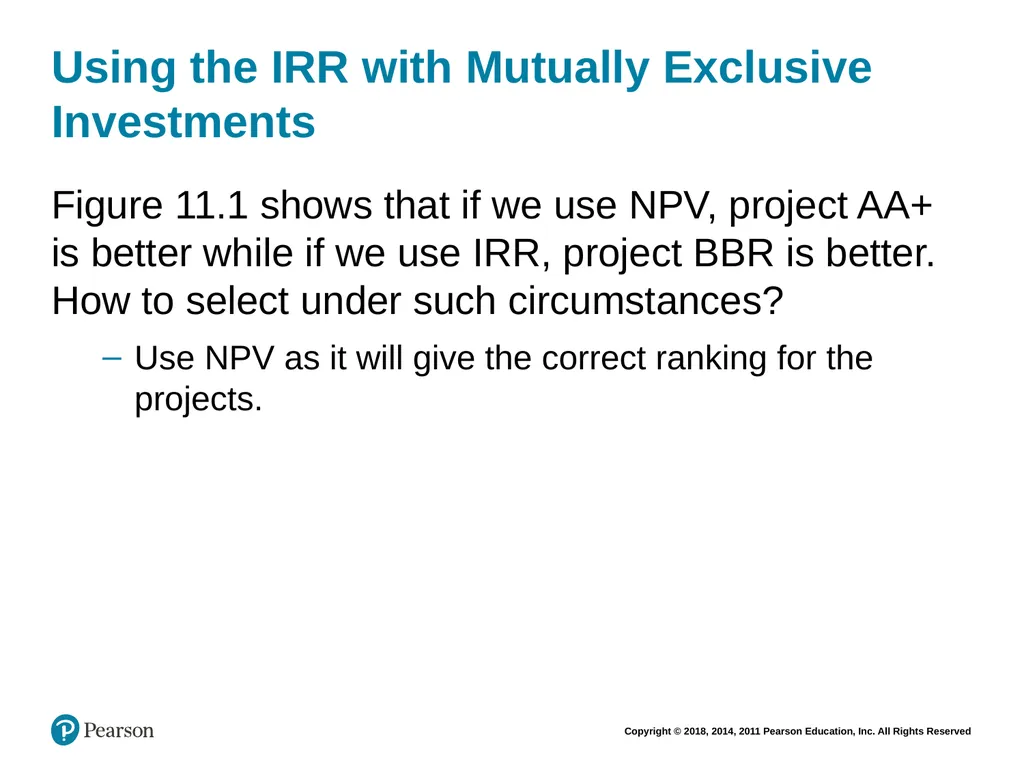 Using the IRR with Mutually Exclusive Investments

Figure 11.1 shows that if we use NPV, project AA+ is better while if we use IRR, project BBR is better. How to select under such circumstances?

– Use NPV as it will give the correct ranking for the projects.

Pearson

Copyright © 2018, 2014, 2011 Pearson Education, Inc. All Rights Reserved